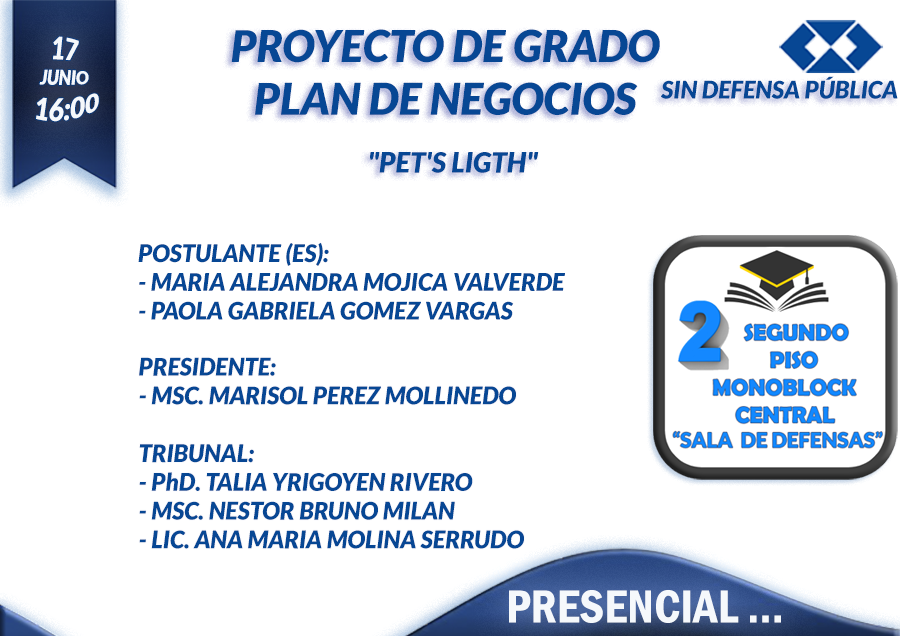 17
JUNIO
16:00

PROYECTO DE GRADO
PLAN DE NEGOCIOS

SIN DEFENSA PÚBLICA

"PET'S LIGTH"

POSTULANTE (ES):
- MARIA ALEJANDRA MOJICA VALVERDE
- PAOLA GABRIELA GOMEZ VARGAS

PRESIDENTE:
- MSC. MARISOL PEREZ MOLLINEDO

TRIBUNAL:
- PhD. TALIA YRIGOYEN RIVERO
- MSC. NESTOR BRUNO MILAN
- LIC. ANA MARIA MOLINA SERRUDO

2 SEGUNDO PISO
MONOBLOCK CENTRAL
"SALA DE DEFENSAS"

PRESENCIAL ...